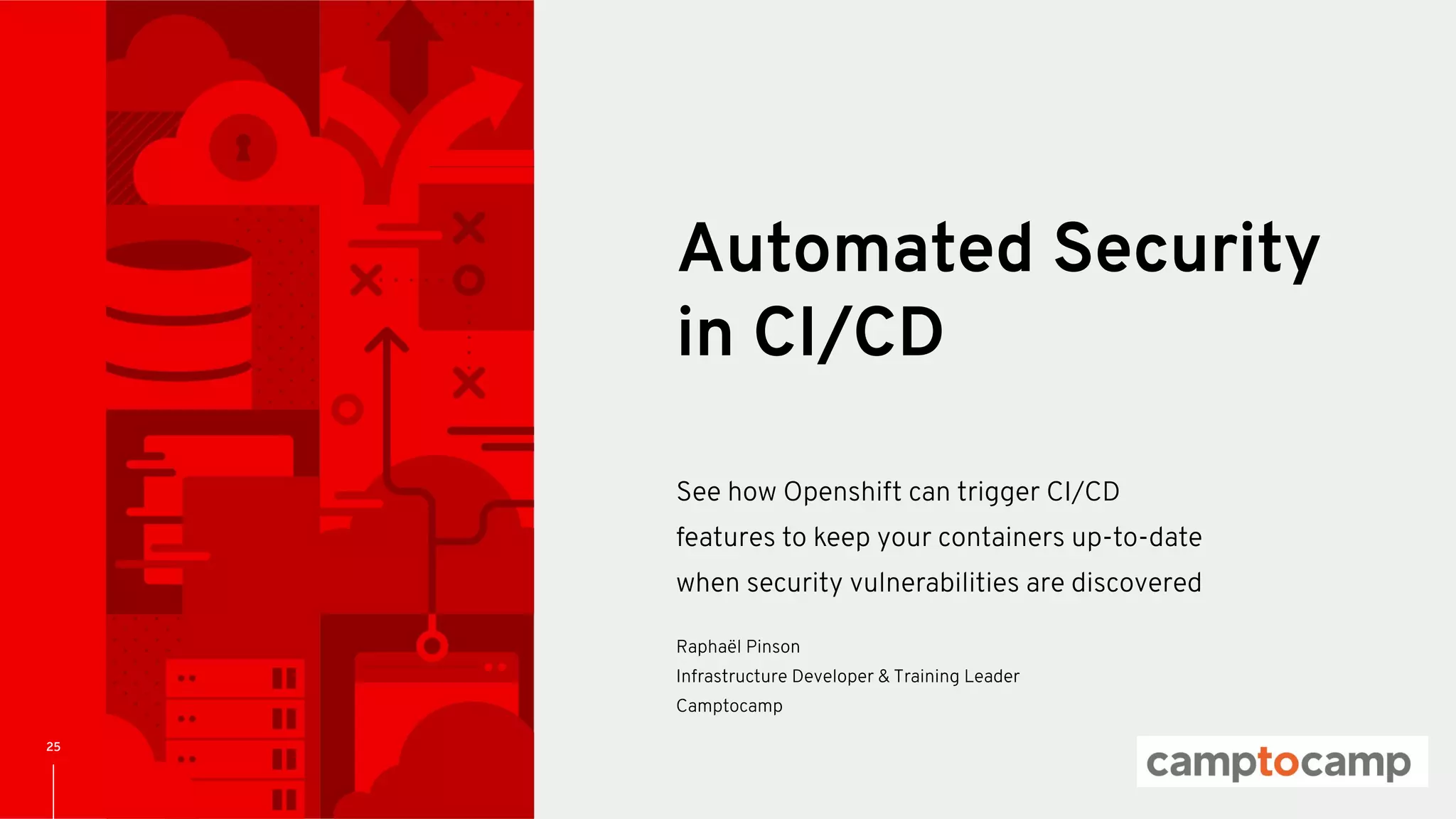 Automated Security in CI/CD

See how Openshift can trigger CI/CD features to keep your containers up-to-date when security vulnerabilities are discovered

Raphaël Pinson
Infrastructure Developer & Training Leader
Camptocamp

25

camptocamp